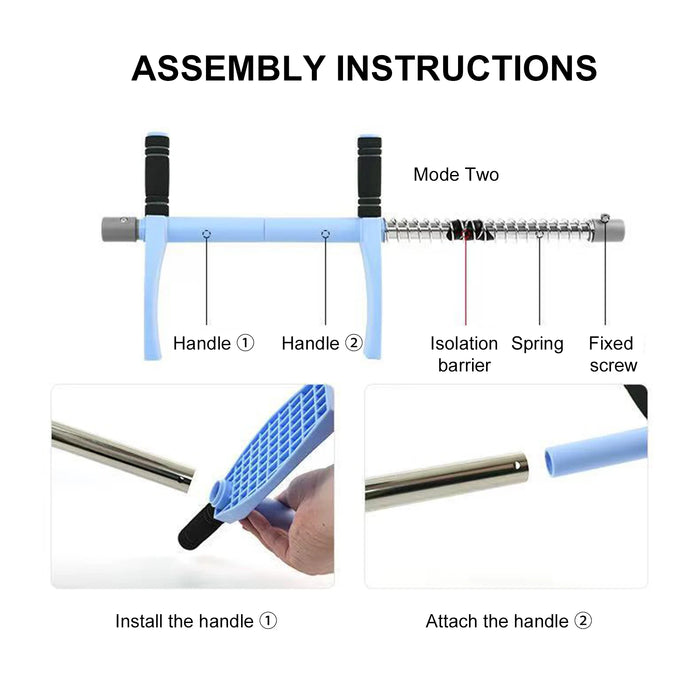 ASSEMBLY INSTRUCTIONS

Mode Two

Handle ①

Handle ②

Isolation barrier

Spring

Fixed screw

Install the handle ①

Attach the handle ②